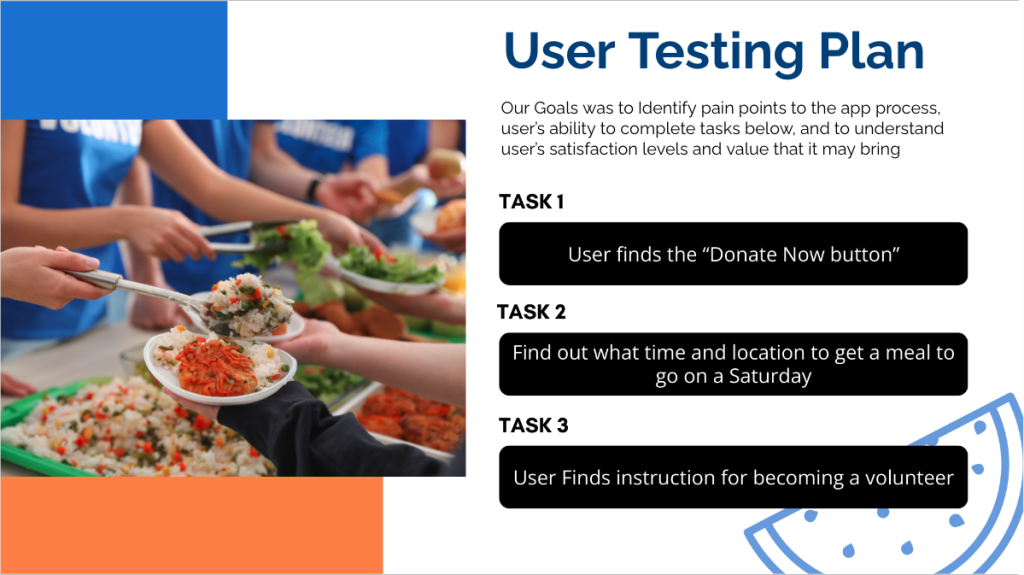 User Testing Plan

Our Goals was to Identify pain points to the app process, user's ability to complete tasks below, and to understand user's satisfaction levels and value that it may bring

TASK 1

User finds the "Donate Now button"

TASK 2

Find out what time and location to get a meal to go on a Saturday

TASK 3

User Finds instruction for becoming a volunteer